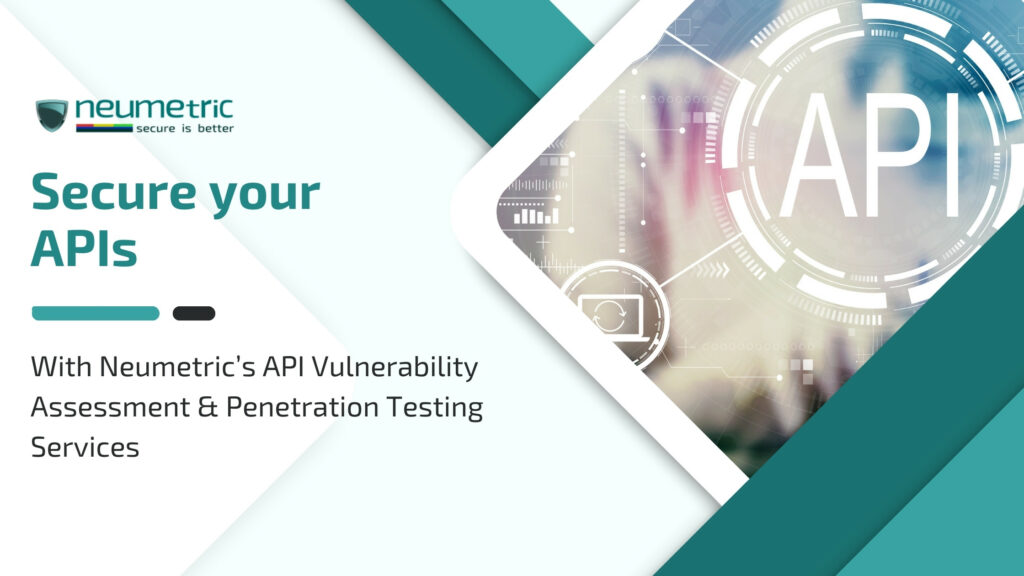 neumetric
secure is better

Secure your APIs

With Neumetric's API Vulnerability Assessment & Penetration Testing Services

API